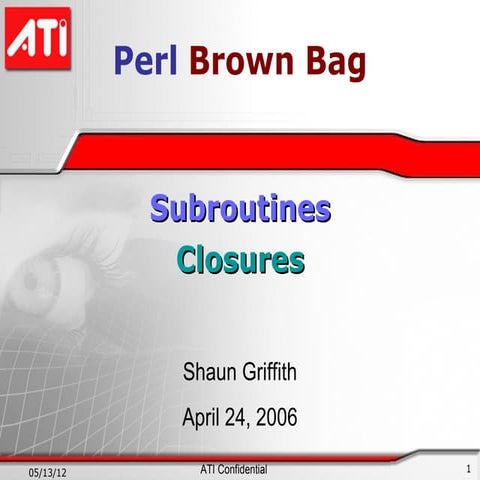 ATI

Perl Brown Bag

Subroutines
Closures

Shaun Griffith

April 24, 2006

05/13/12
ATI Confidential
1